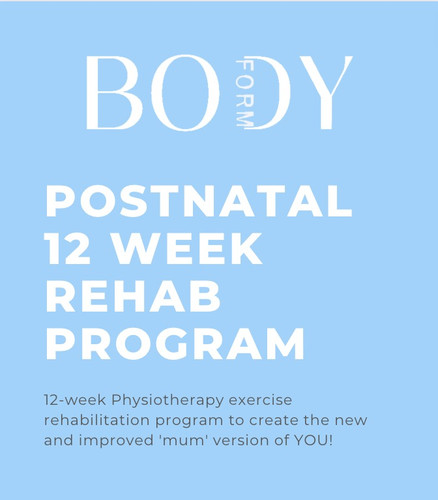 BODY FORM

POSTNATAL 12 WEEK REHAB PROGRAM

12-week Physiotherapy exercise rehabilitation program to create the new and improved 'mum' version of YOU!